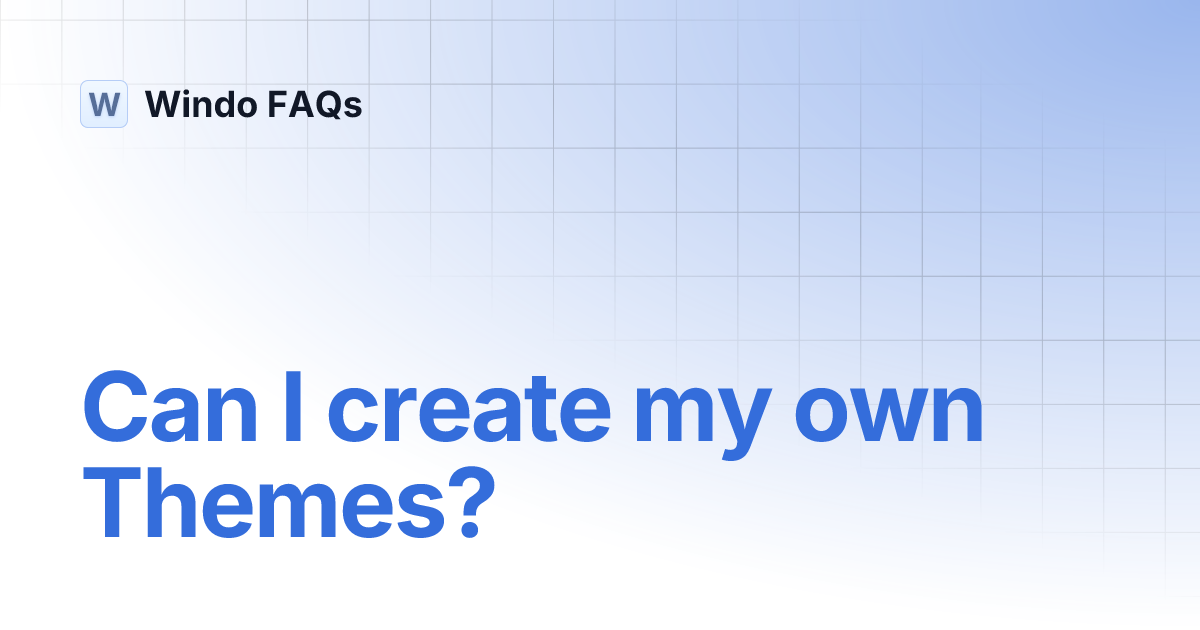 W Windo FAQs

Can I create my own Themes?